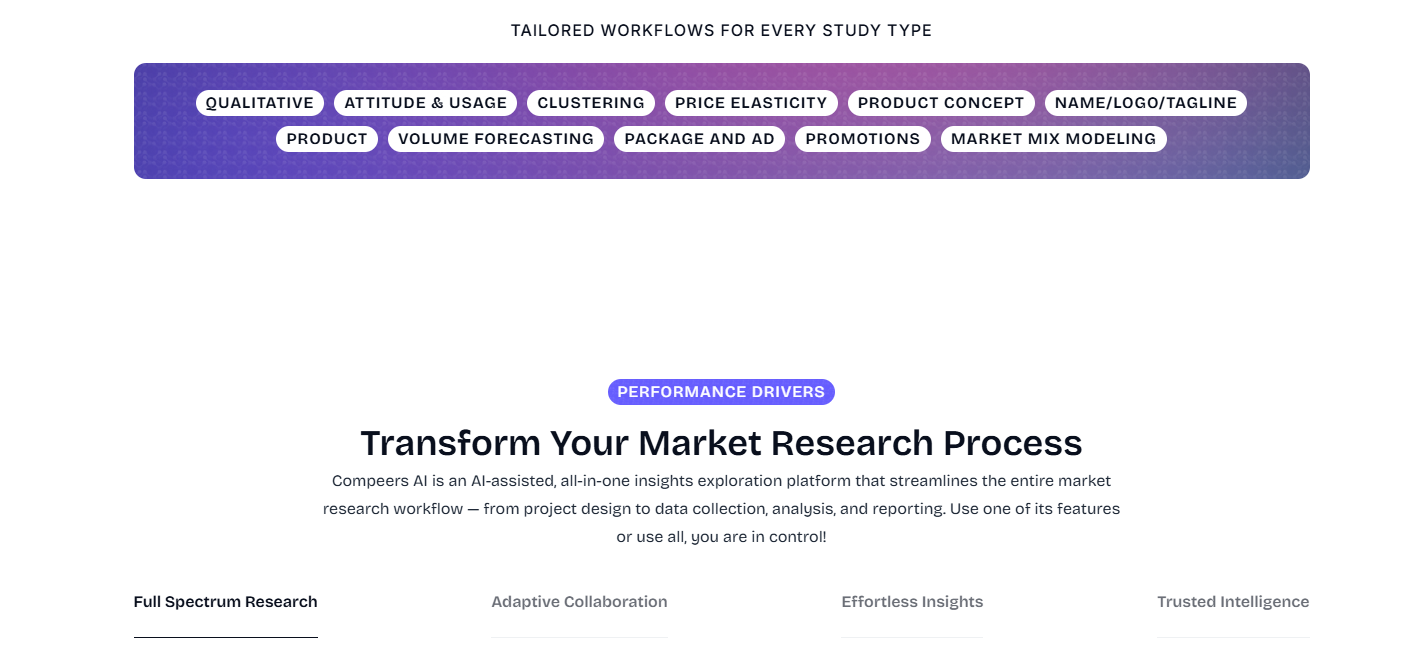 TAILORED WORKFLOWS FOR EVERY STUDY TYPE

QUALITATIVE ATTITUDE & USAGE CLUSTERING PRICE ELASTICITY PRODUCT CONCEPT NAME/LOGO/TAGLINE PRODUCT VOLUME FORECASTING PACKAGE AND AD PROMOTIONS MARKET MIX MODELING

PERFORMANCE DRIVERS

Transform Your Market Research Process

Compeers AI is an AI-assisted, all-in-one insights exploration platform that streamlines the entire market research workflow — from project design to data collection, analysis, and reporting. Use one of its features or use all, you are in control!

Full Spectrum Research

Adaptive Collaboration

Effortless Insights

Trusted Intelligence